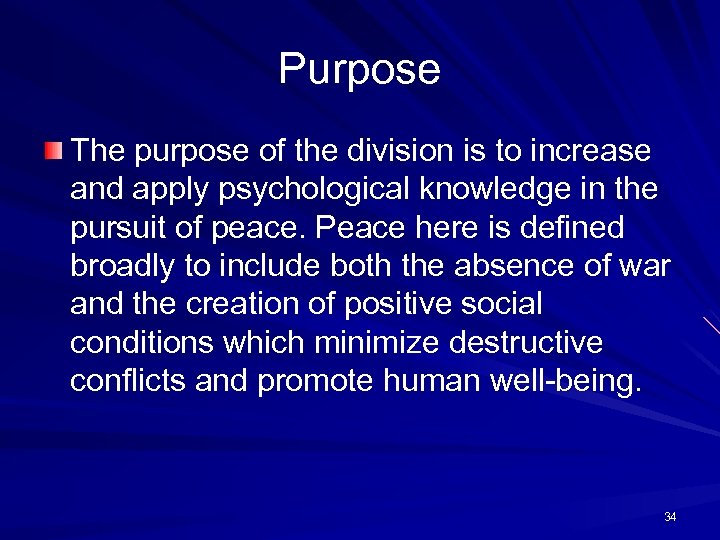 Purpose

The purpose of the division is to increase and apply psychological knowledge in the pursuit of peace. Peace here is defined broadly to include both the absence of war and the creation of positive social conditions which minimize destructive conflicts and promote human well-being.

34